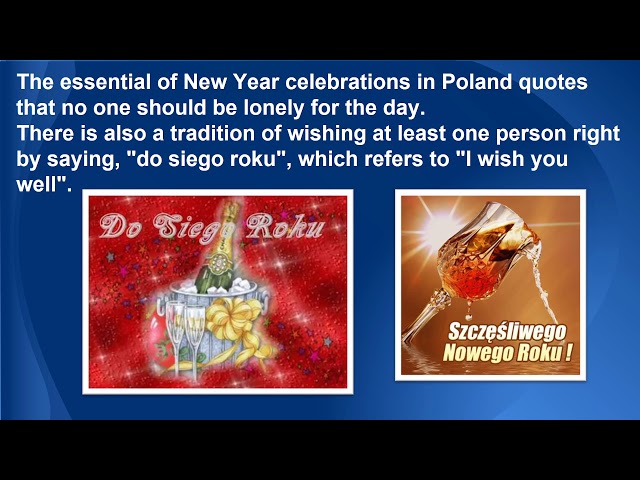 The essential of New Year celebrations in Poland quotes that no one should be lonely for the day.
There is also a tradition of wishing at least one person right by saying, "do siego roku", which refers to "I wish you well".

Do Siego Roku

Szczęśliwego Nowego Roku !